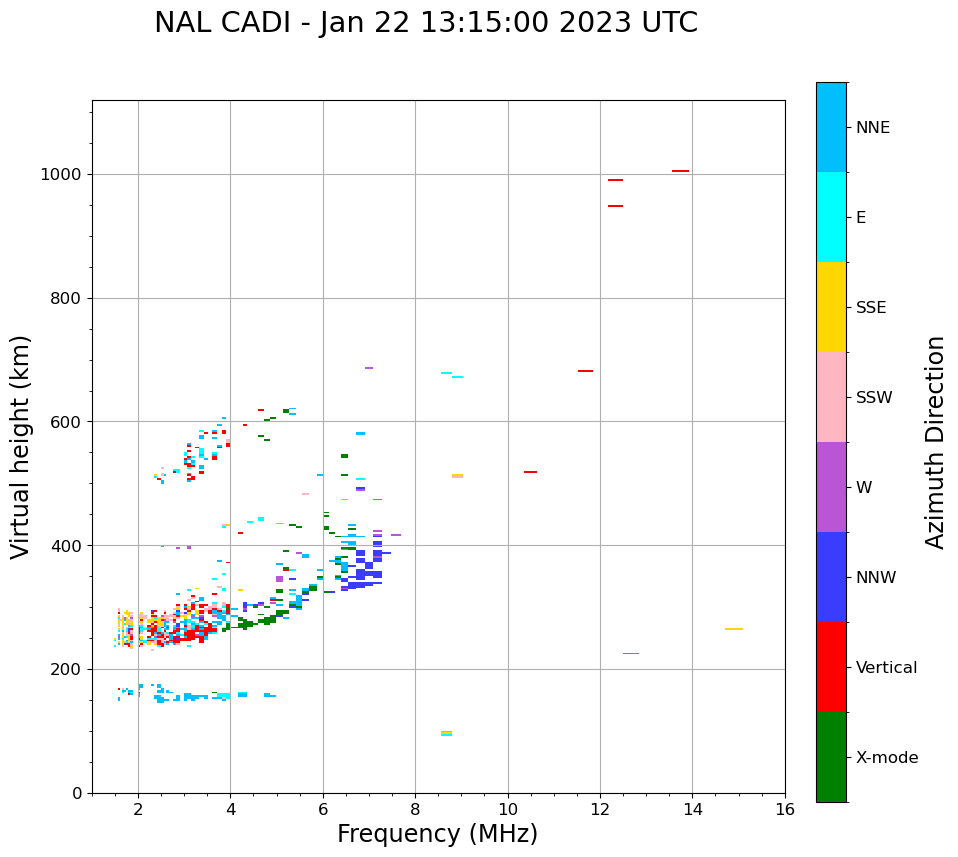 NAL CADI - Jan 22 13:15:00 2023 UTC

Virtual height (km)

1000
800
600
400
200
0

2
4
6
8
10
12
14
16

Frequency (MHz)

NNE
E
SSE
SSW
W
NNW
Vertical
X-mode

Azimuth Direction